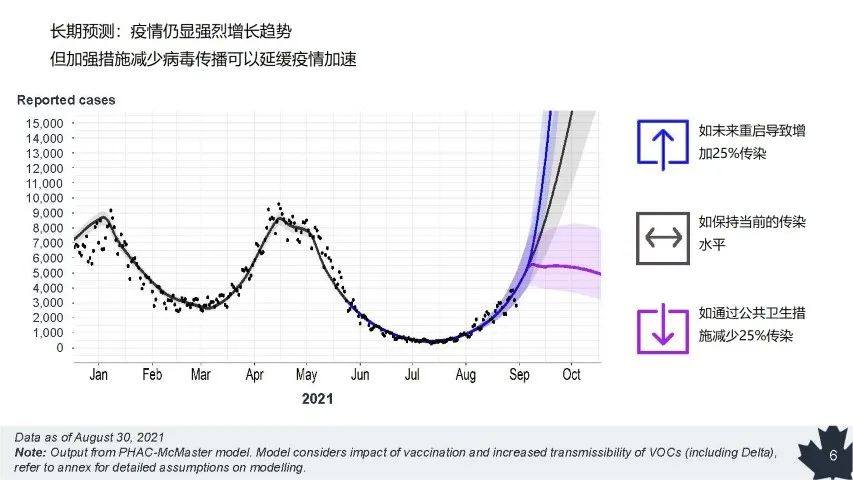 长期预测：疫情仍显强烈增长趋势
但加强措施减少病毒传播可以延缓疫情加速

Reported cases

15,000
14,000
13,000
12,000
11,000
10,000
9,000
8,000
7,000
6,000
5,000
4,000
3,000
2,000
1,000
0

Jan Feb Mar Apr May Jun Jul Aug Sep Oct

2021

如未来重启导致增加25%传染

如保持当前的传染水平

如通过公共卫生措施减少25%传染

Data as of August 30, 2021
Note: Output from PHAC-McMaster model. Model considers impact of vaccination and increased transmissibility of VOCs (including Delta), refer to annex for detailed assumptions on modelling.

6